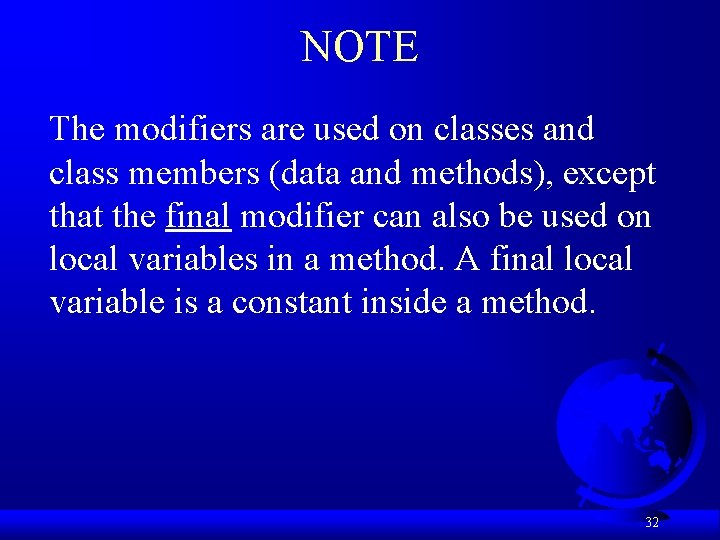 NOTE

The modifiers are used on classes and class members (data and methods), except that the final modifier can also be used on local variables in a method. A final local variable is a constant inside a method.

32